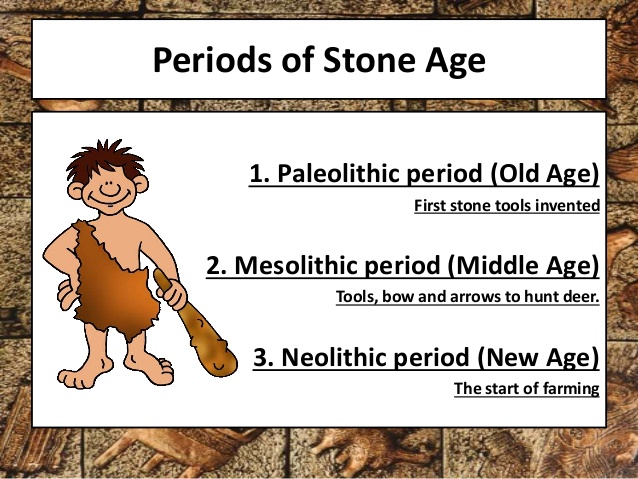 Periods of Stone Age

1. Paleolithic period (Old Age)
First stone tools invented

2. Mesolithic period (Middle Age)
Tools, bow and arrows to hunt deer.

3. Neolithic period (New Age)
The start of farming